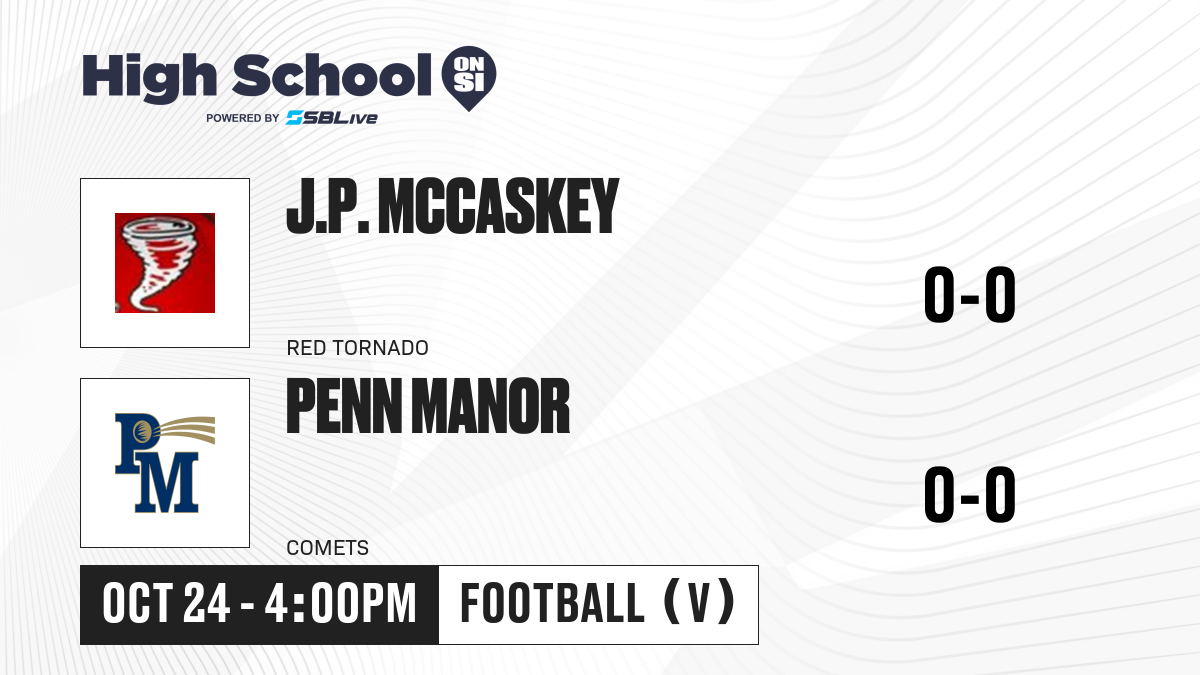 High School ON SI
POWERED BY SBLive

J.P. MCCASKEY
RED TORNADO
0-0

PM
PENN MANOR
COMETS
0-0

OCT 24 - 4:00PM
FOOTBALL (V)